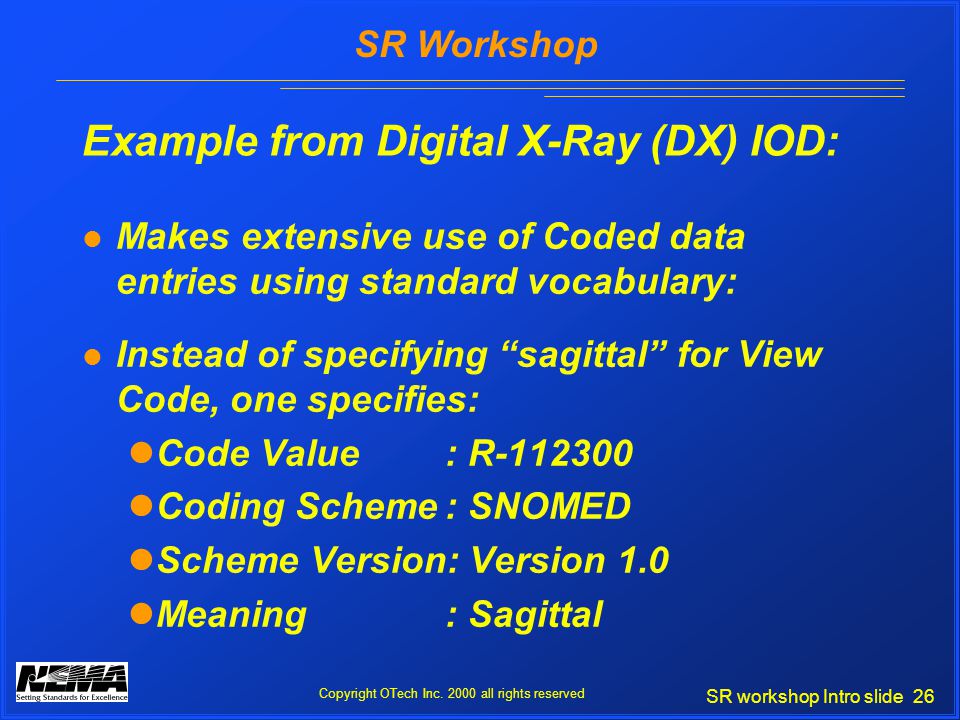 SR Workshop

Example from Digital X-Ray (DX) IOD:

Makes extensive use of Coded data entries using standard vocabulary:

Instead of specifying “sagittal” for View Code, one specifies:

Code Value : R-112300

Coding Scheme : SNOMED

Scheme Version: Version 1.0

Meaning : Sagittal

NEMA
Setting Standards for Excellence

Copyright OTech Inc. 2000 all rights reserved

SR workshop Intro slide 26